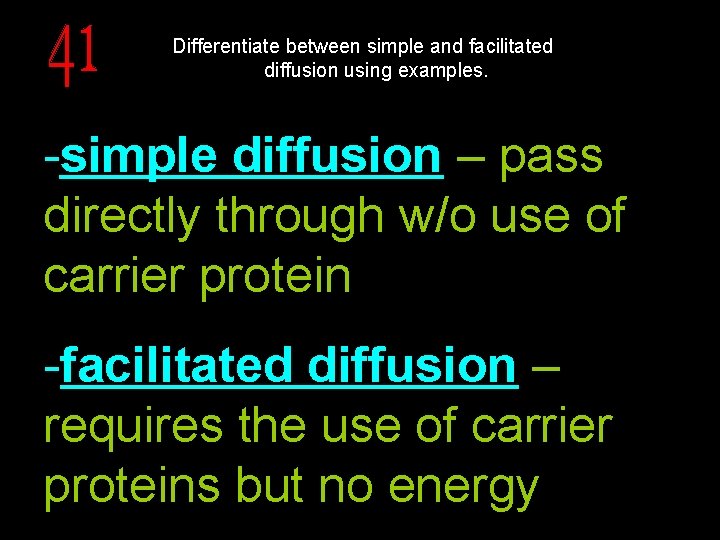 41

Differentiate between simple and facilitated diffusion using examples.

-simple diffusion – pass directly through w/o use of carrier protein

-facilitated diffusion – requires the use of carrier proteins but no energy